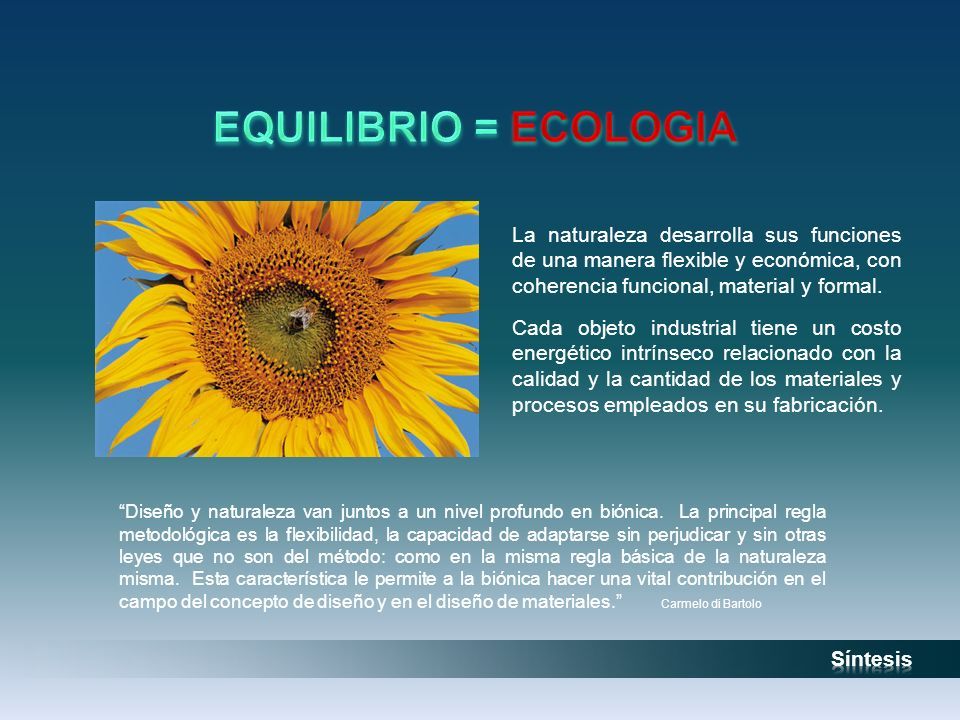 EQUILIBRIO = ECOLOGIA

La naturaleza desarrolla sus funciones de una manera flexible y económica, con coherencia funcional, material y formal.

Cada objeto industrial tiene un costo energético intrínseco relacionado con la calidad y la cantidad de los materiales y procesos empleados en su fabricación.

“Diseño y naturaleza van juntos a un nivel profundo en biónica. La principal regla metodológica es la flexibilidad, la capacidad de adaptarse sin perjudicar y sin otras leyes que no son del método: como en la misma regla básica de la naturaleza misma. Esta característica le permite a la biónica hacer una vital contribución en el campo del concepto de diseño y en el diseño de materiales.” Carmelo di Bartolo

Síntesis